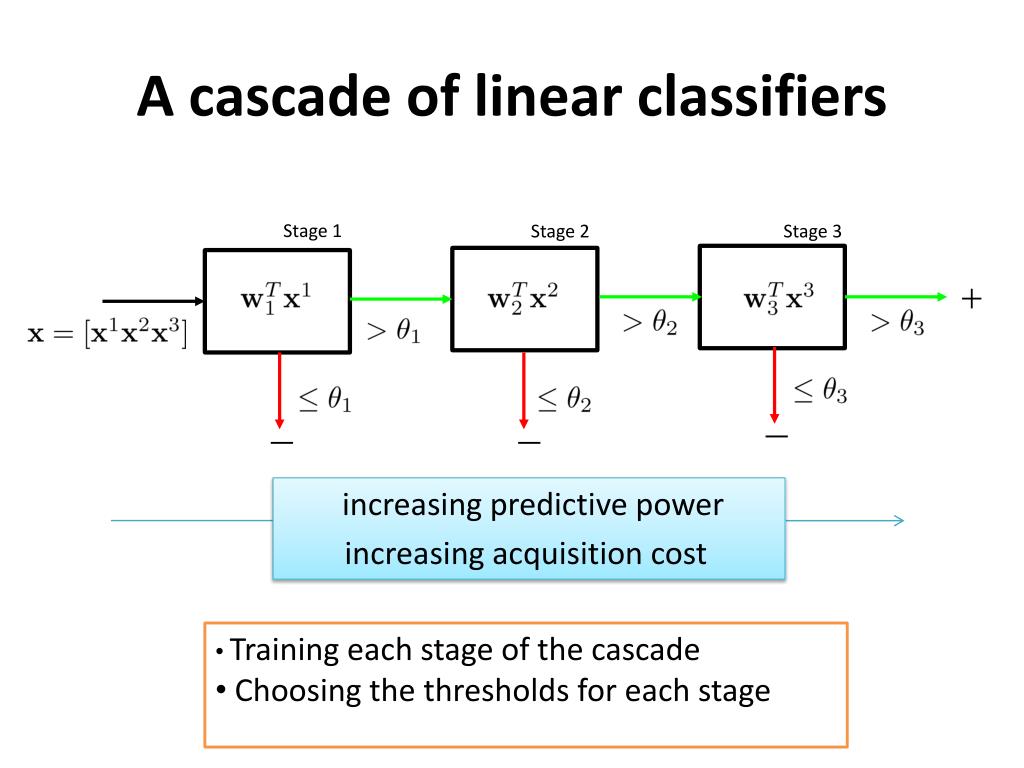 A cascade of linear classifiers

Stage 1

Stage 2

Stage 3

$\mathbf{x} = [\mathbf{x}^1\mathbf{x}^2\mathbf{x}^3]$

$\mathbf{w}_1^T\mathbf{x}^1$

$> \theta_1$

$\leq \theta_1$

$-$

$\mathbf{w}_2^T\mathbf{x}^2$

$> \theta_2$

$\leq \theta_2$

$-$

$\mathbf{w}_3^T\mathbf{x}^3$

$> \theta_3$

$\leq \theta_3$

$-$

$+$

increasing predictive power
increasing acquisition cost

• Training each stage of the cascade
• Choosing the thresholds for each stage